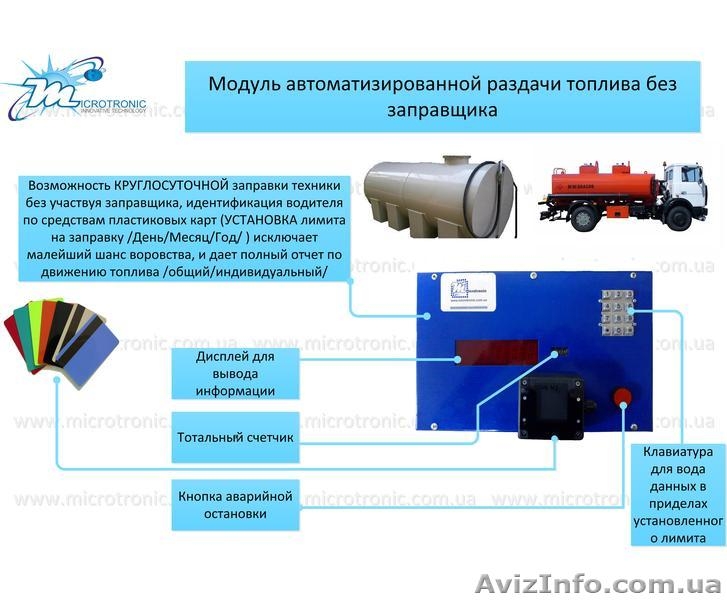 MICROTRONIC
INNOVATIVE TECHNOLOGY

Модуль автоматизированной раздачи топлива без заправщика

Возможность КРУГЛОСУТОЧНОЙ заправки техники без участвуя заправщика, идентификация водителя по средствам пластиковых карт (УСТАНОВКА лимита на заправку /День/Месяц/Год/ ) исключает малейший шанс воровства, и дает полный отчет по движению топлива /общий/индивидуальный/

Дисплей для вывода информации

Тотальный счетчик

Кнопка аварийной остановки

Клавиатура для вода данных в приделах установленного лимита

www.microtronic.com.ua

AvizInfo.com.ua